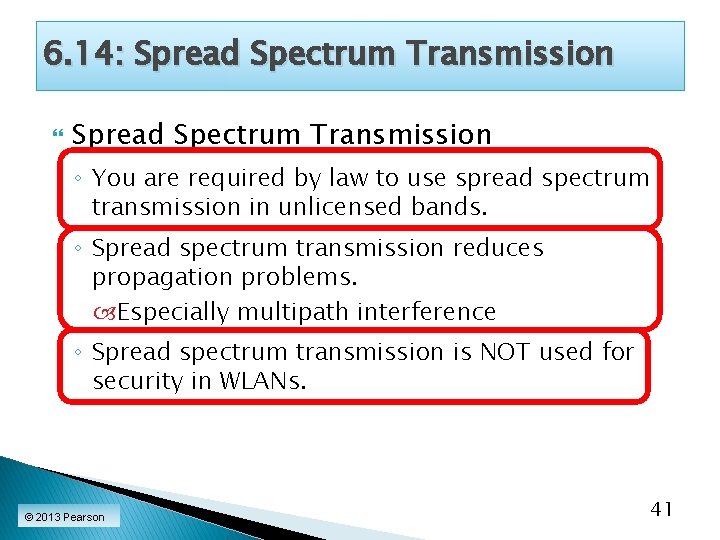 6.14: Spread Spectrum Transmission

Spread Spectrum Transmission

◦ You are required by law to use spread spectrum transmission in unlicensed bands.

◦ Spread spectrum transmission reduces propagation problems.

Especially multipath interference

◦ Spread spectrum transmission is NOT used for security in WLANs.

© 2013 Pearson

41